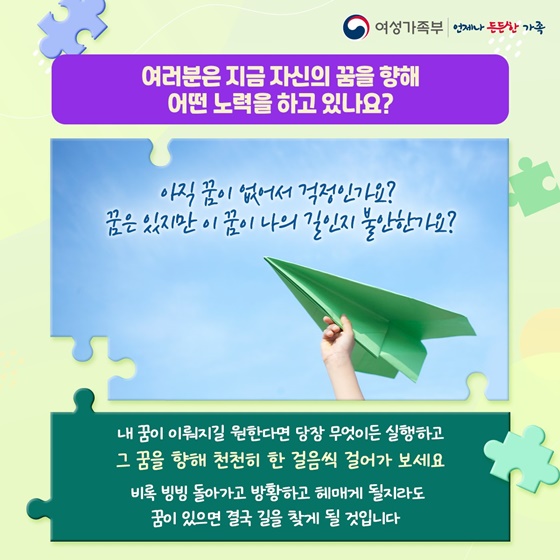 여성가족부 | 언제나 든든한 가족

여러분은 지금 자신의 꿈을 향해 어떤 노력을 하고 있나요?

아직 꿈이 없어서 걱정인가요?
꿈은 있지만 이 꿈이 나의 길인지 불안한가요?

내 꿈이 이뤄지길 원한다면 당장 무엇이든 실행하고
그 꿈을 향해 천천히 한 걸음씩 걸어가 보세요

비록 빙빙 돌아가고 방황하고 헤매게 될지라도
꿈이 있으면 결국 길을 찾게 될 것입니다